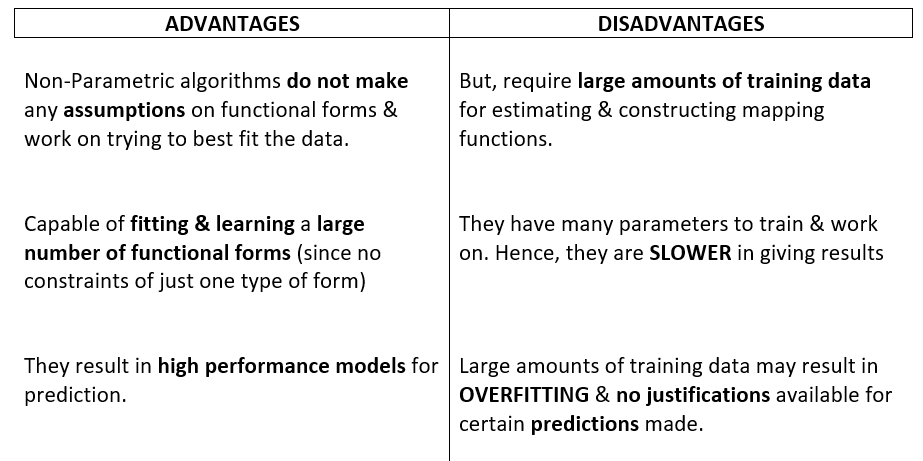 | ADVANTAGES | DISADVANTAGES |
|---|---|
| Non-Parametric algorithms do not make any assumptions on functional forms & work on trying to best fit the data. | But, require large amounts of training data for estimating & constructing mapping functions. |
| Capable of fitting & learning a large number of functional forms (since no constraints of just one type of form) | They have many parameters to train & work on. Hence, they are SLOWER in giving results |
| They result in high performance models for prediction. | Large amounts of training data may result in OVERFITTING & no justifications available for certain predictions made. |